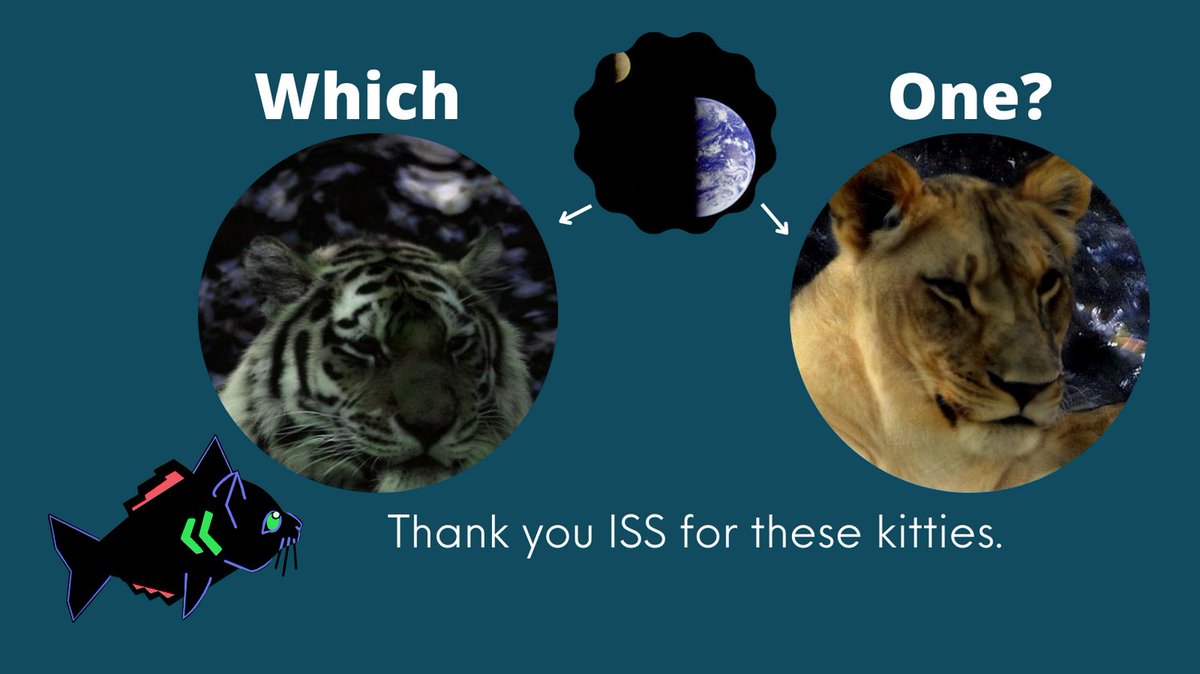 Which

One?

Thank you ISS for these kitties.